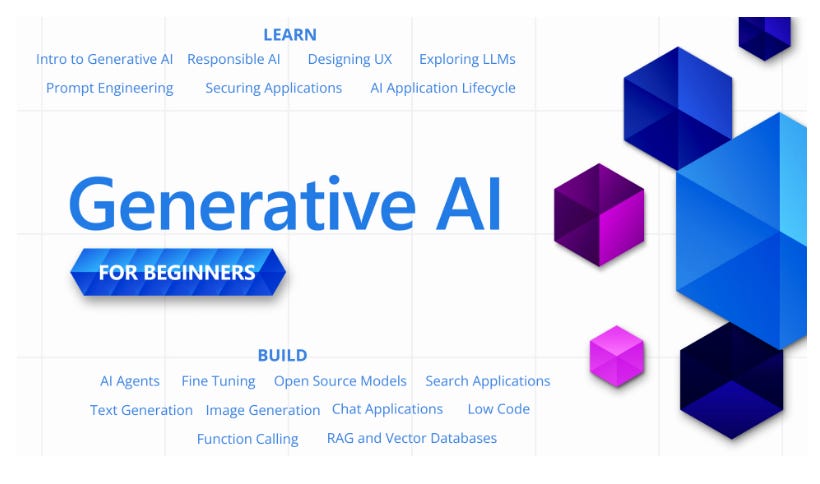 LEARN

Intro to Generative AI Responsible AI Designing UX Exploring LLMs

Prompt Engineering Securing Applications AI Application Lifecycle

Generative AI

FOR BEGINNERS

BUILD

AI Agents Fine Tuning Open Source Models Search Applications

Text Generation Image Generation Chat Applications Low Code

Function Calling RAG and Vector Databases